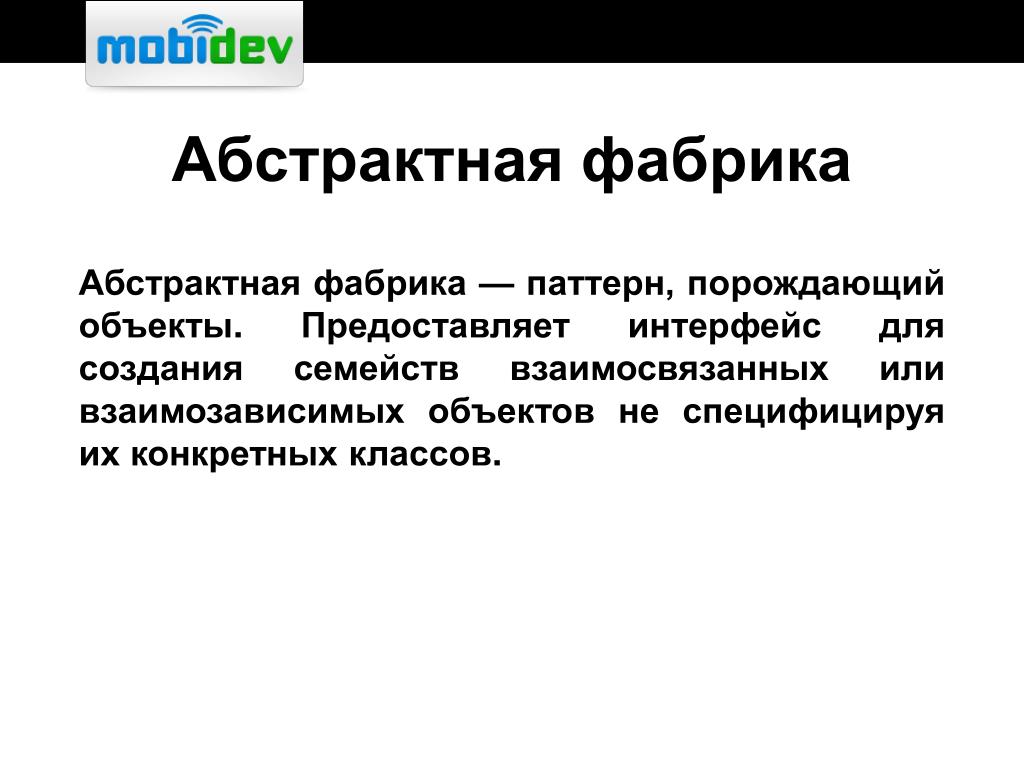 mobidev

Абстрактная фабрика

Абстрактная фабрика — паттерн, порождающий объекты. Предоставляет интерфейс для создания семейств взаимосвязанных или взаимозависимых объектов не специфицируя их конкретных классов.